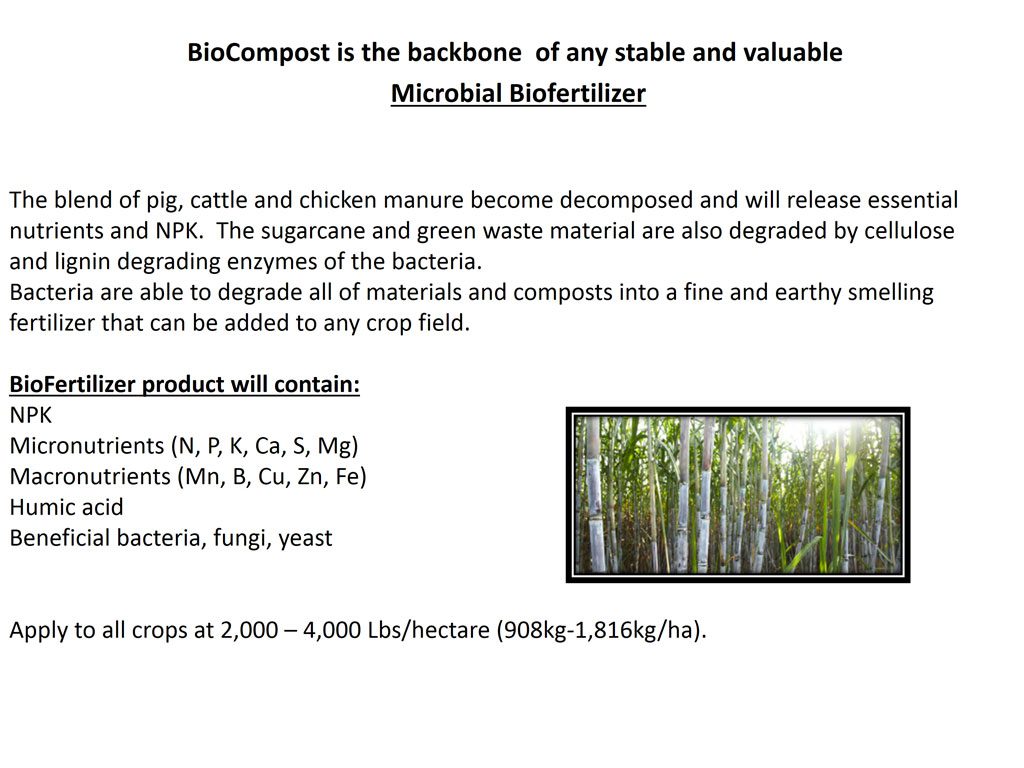 BioCompost is the backbone of any stable and valuable
Microbial Biofertilizer

The blend of pig, cattle and chicken manure become decomposed and will release essential nutrients and NPK. The sugarcane and green waste material are also degraded by cellulose and lignin degrading enzymes of the bacteria.
Bacteria are able to degrade all of materials and composts into a fine and earthy smelling fertilizer that can be added to any crop field.

BioFertilizer product will contain:
NPK
Micronutrients (N, P, K, Ca, S, Mg)
Macronutrients (Mn, B, Cu, Zn, Fe)
Humic acid
Beneficial bacteria, fungi, yeast

Apply to all crops at 2,000 – 4,000 Lbs/hectare (908kg-1,816kg/ha).